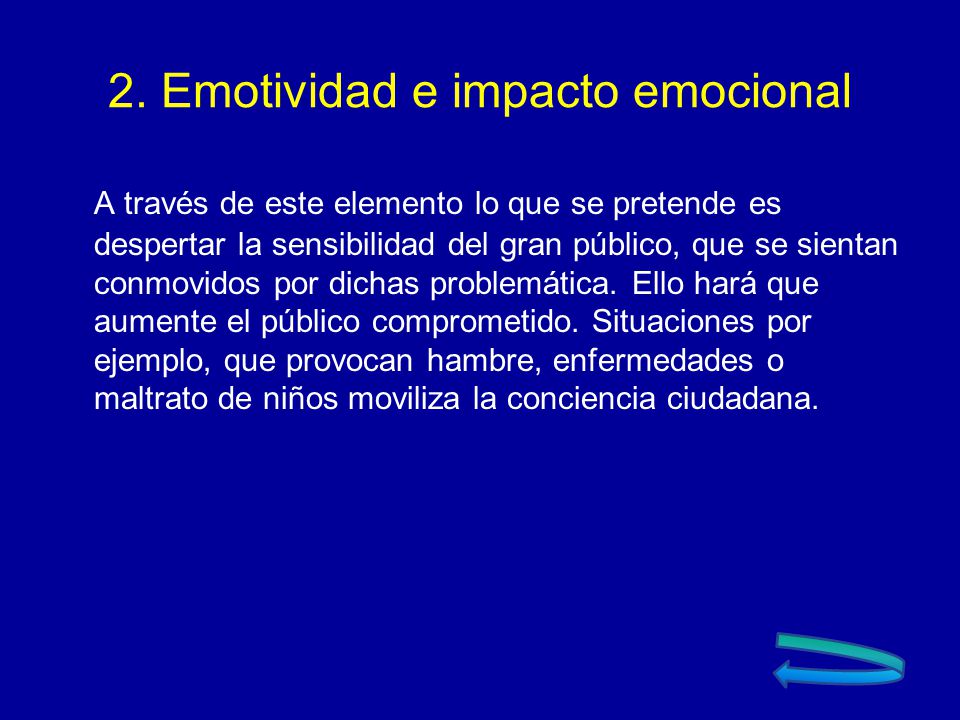 2. Emotividad e impacto emocional

A través de este elemento lo que se pretende es despertar la sensibilidad del gran público, que se sientan conmovidos por dichas problemática. Ello hará que aumente el público comprometido. Situaciones por ejemplo, que provocan hambre, enfermedades o maltrato de niños moviliza la conciencia ciudadana.